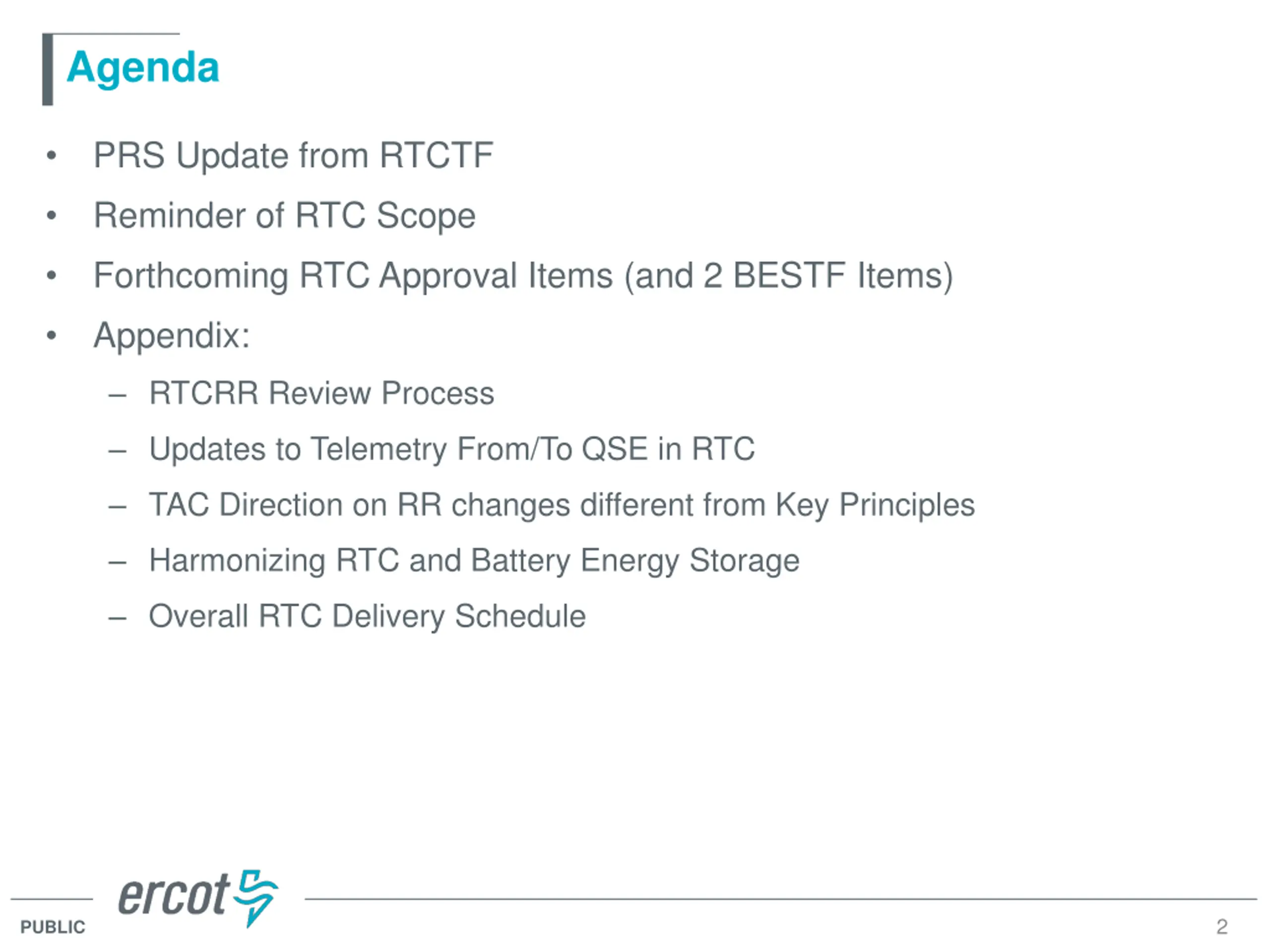 Agenda

• PRS Update from RTCTF
• Reminder of RTC Scope
• Forthcoming RTC Approval Items (and 2 BESTF Items)
• Appendix:
  – RTCRR Review Process
  – Updates to Telemetry From/To QSE in RTC
  – TAC Direction on RR changes different from Key Principles
  – Harmonizing RTC and Battery Energy Storage
  – Overall RTC Delivery Schedule

ercot

PUBLIC

2